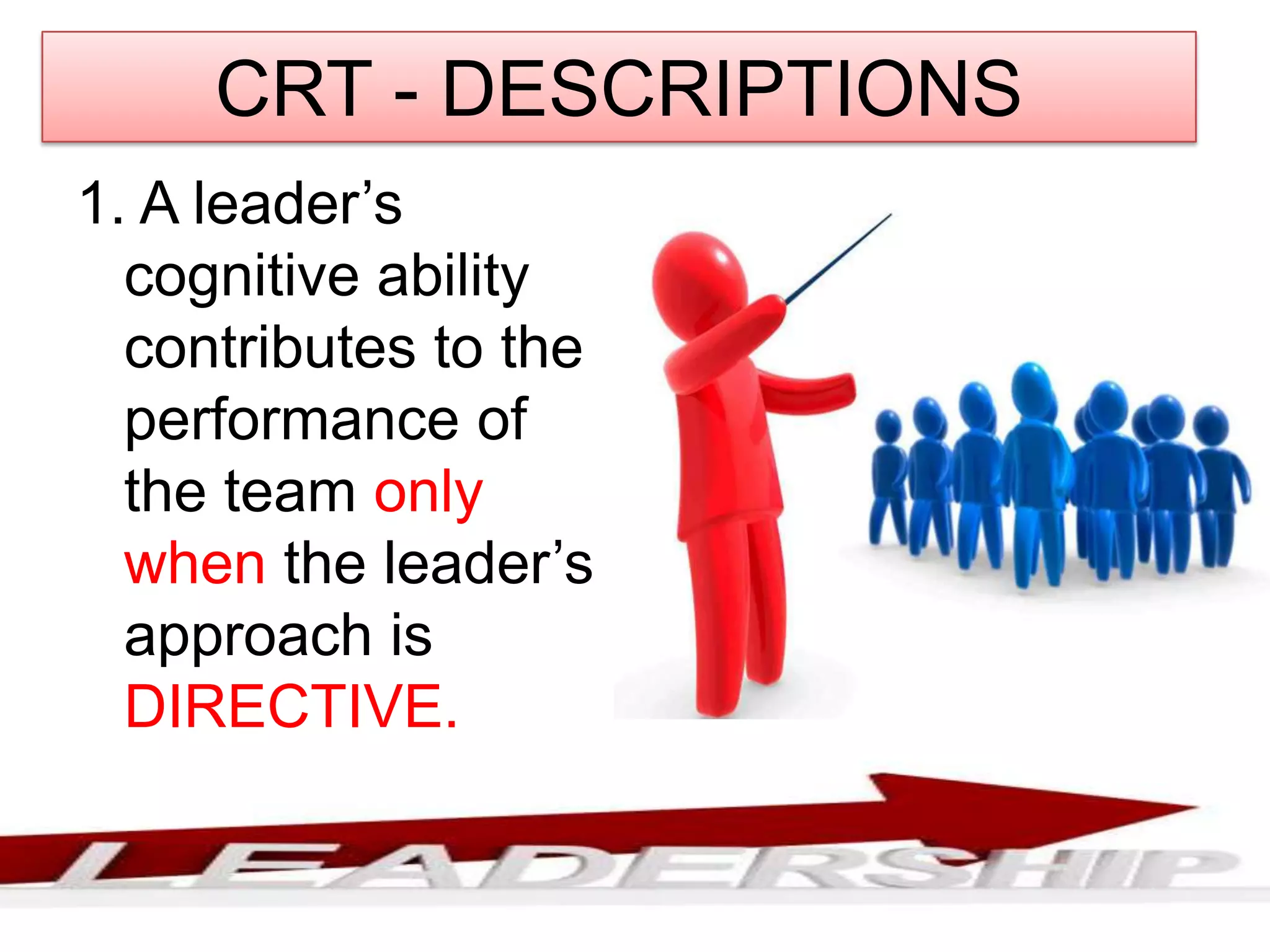 CRT - DESCRIPTIONS

1. A leader’s cognitive ability contributes to the performance of the team only when the leader’s approach is DIRECTIVE.

LEADERSHIP